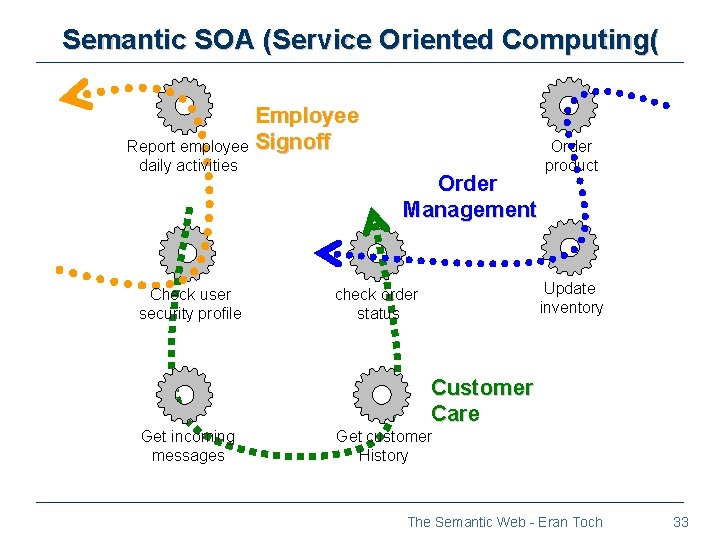 Semantic SOA (Service Oriented Computing(

Report employee daily activities

Employee Signoff

Order product

Order Management

Check user security profile

check order status

Update inventory

Get incoming messages

Get customer History

Customer Care

The Semantic Web - Eran Toch

33